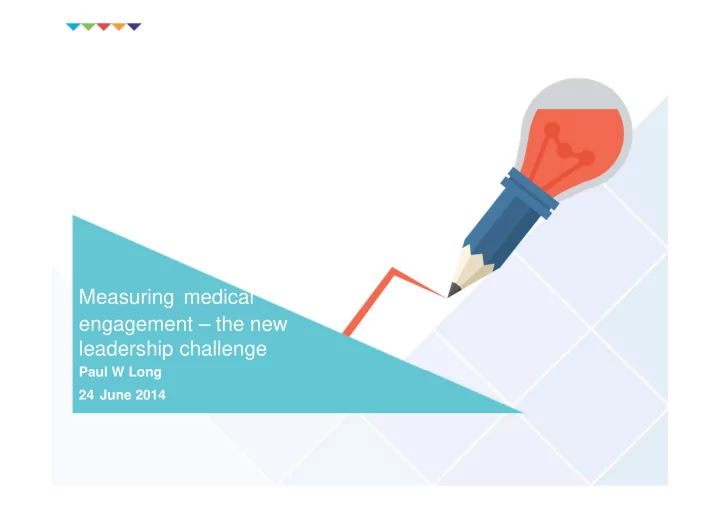 Measuring medical engagement – the new leadership challenge

Paul W Long

24 June 2014